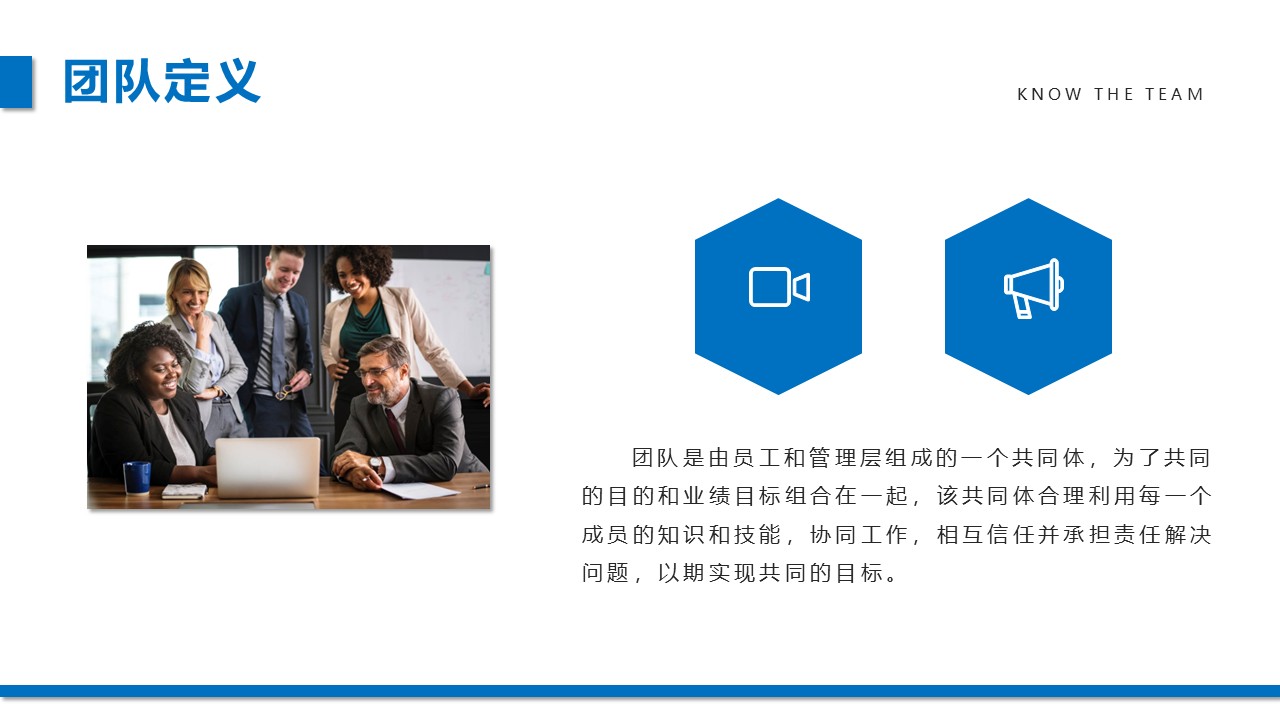 团队定义

KNOW THE TEAM

团队是由员工和管理层组成的一个共同体，为了共同的目的和业绩目标组合在一起，该共同体合理利用每一个成员的知识和技能，协同工作，相互信任并承担责任解决问题，以期实现共同的目标。